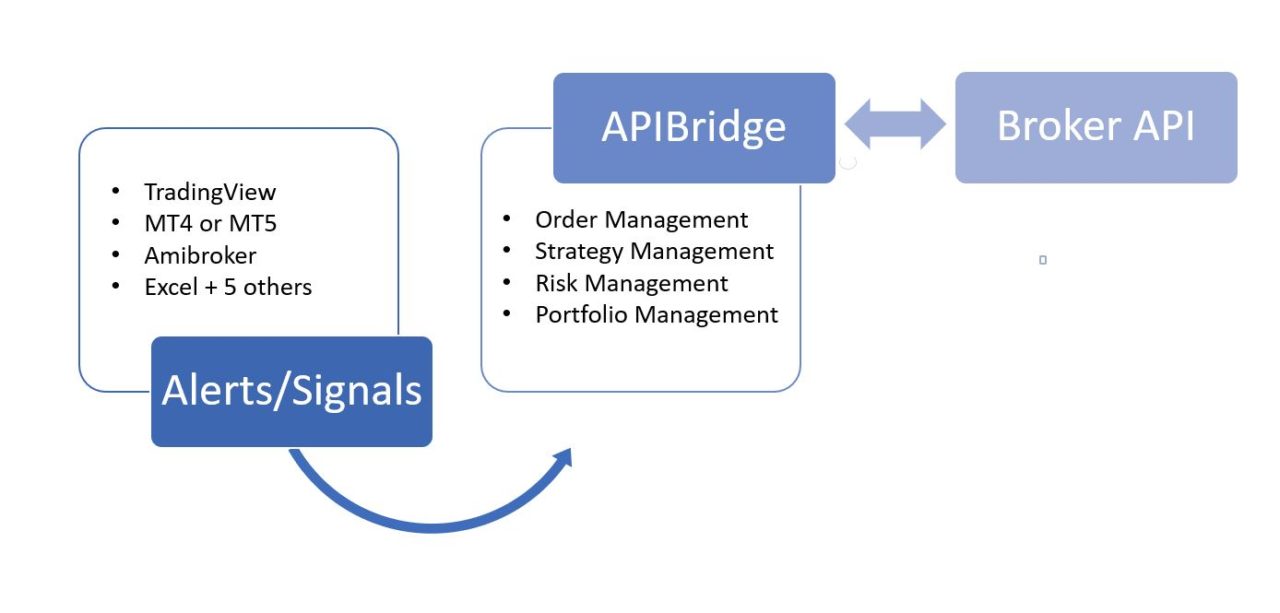 - TradingView
- MT4 or MT5
- Amibroker
- Excel + 5 others

Alerts/Signals

APIBridge

- Order Management
- Strategy Management
- Risk Management
- Portfolio Management

Broker API